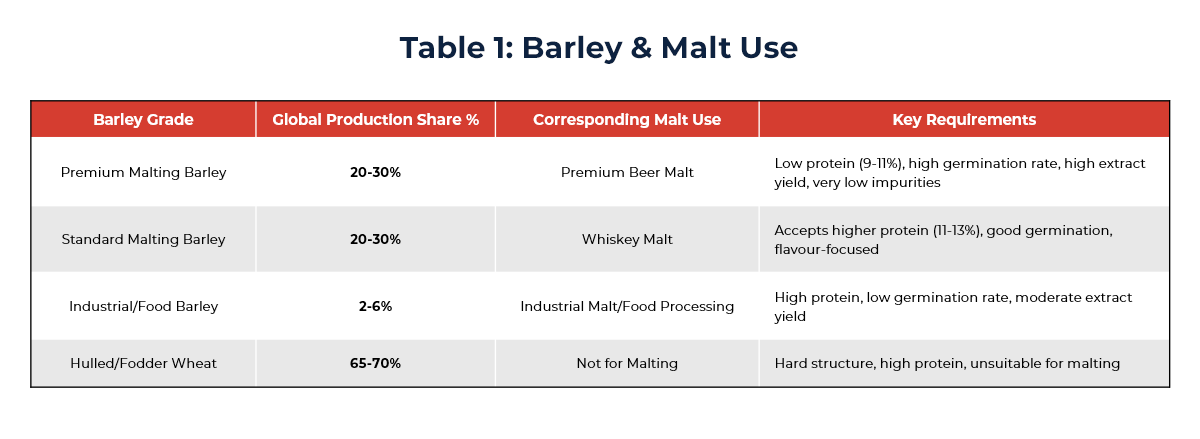 Table 1: Barley & Malt Use

| Barley Grade | Global Production Share % | Corresponding Malt Use | Key Requirements |
|---|---|---|---|
| Premium Malting Barley | **20-30%** | Premium Beer Malt | Low protein (9-11%), high germination rate, high extract yield, very low impurities |
| Standard Malting Barley | **20-30%** | Whiskey Malt | Accepts higher protein (11-13%), good germination, flavour-focused |
| Industrial/Food Barley | **2-6%** | Industrial Malt/Food Processing | High protein, low germination rate, moderate extract yield |
| Hulled/Fodder Wheat | **65-70%** | Not for Malting | Hard structure, high protein, unsuitable for malting |